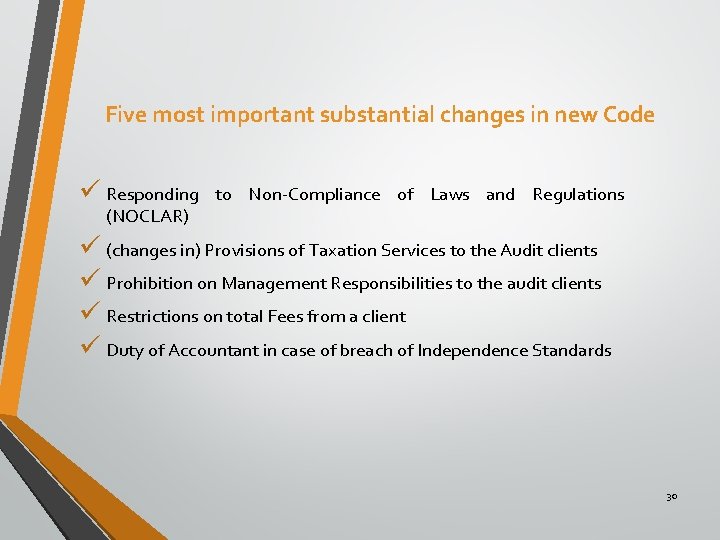 Five most important substantial changes in new Code

✓ Responding to Non-Compliance of Laws and Regulations (NOCLAR)

✓ (changes in) Provisions of Taxation Services to the Audit clients

✓ Prohibition on Management Responsibilities to the audit clients

✓ Restrictions on total Fees from a client

✓ Duty of Accountant in case of breach of Independence Standards

30